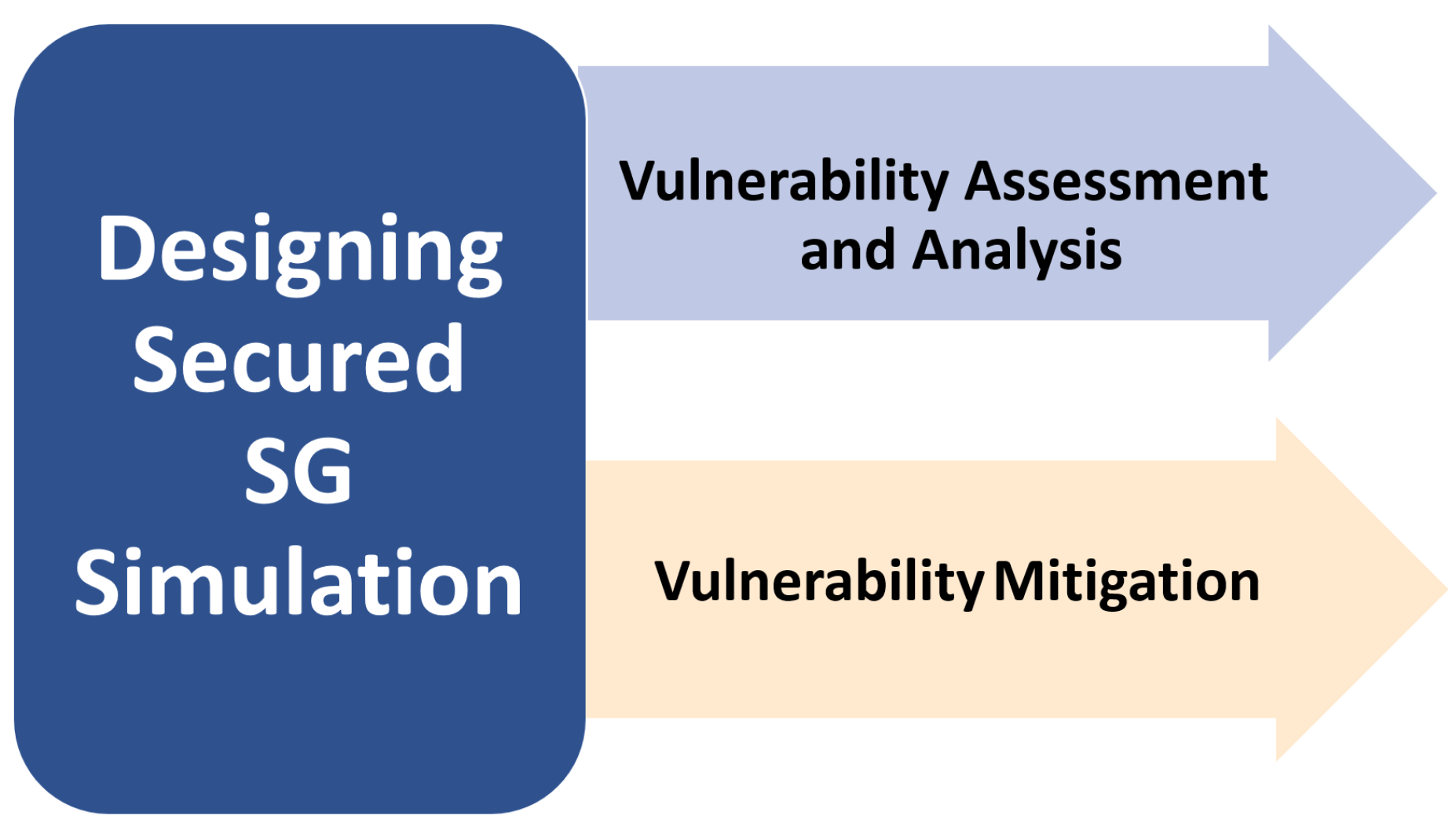 Designing Secured SG Simulation

Vulnerability Assessment and Analysis

Vulnerability Mitigation